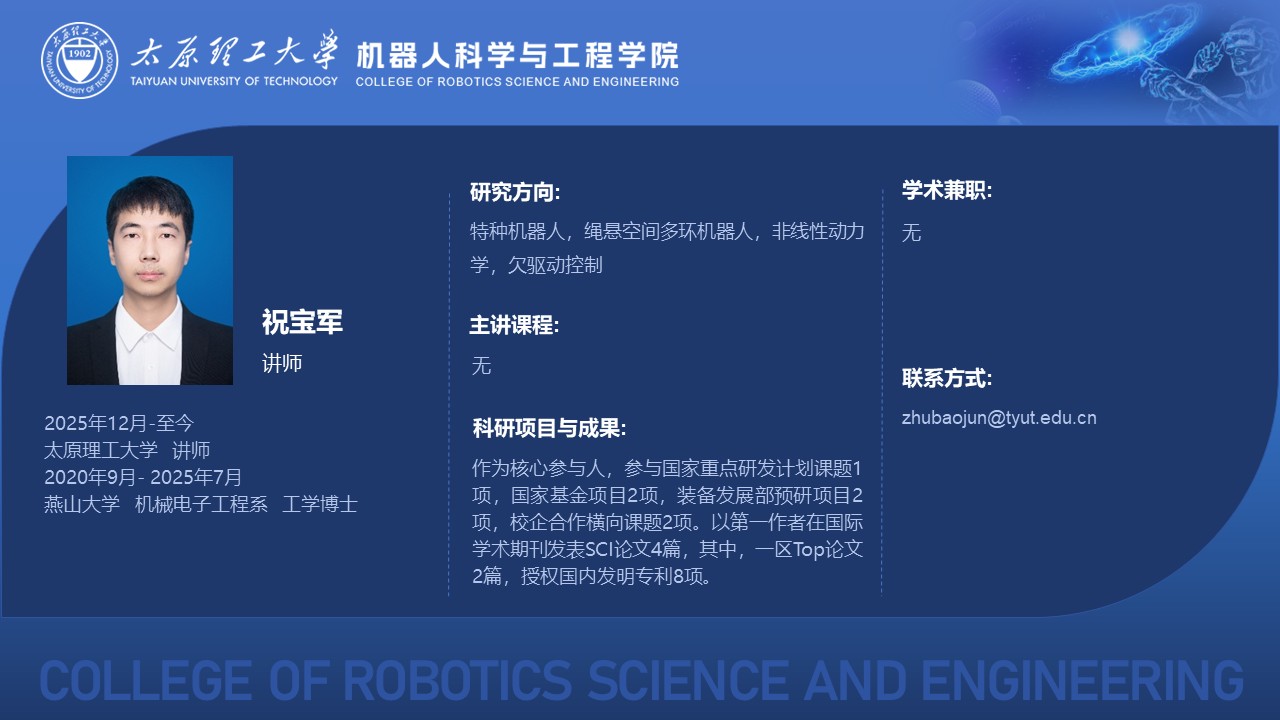 1902
太原理工大学
TAIYUAN UNIVERSITY OF TECHNOLOGY
机器人科学与工程学院
COLLEGE OF ROBOTICS SCIENCE AND ENGINEERING

祝宝军
讲师

2025年12月-至今
太原理工大学 讲师
2020年9月- 2025年7月
燕山大学 机械电子工程系 工学博士

研究方向:
特种机器人，绳悬空间多环机器人，非线性动力学，欠驱动控制

主讲课程:
无

科研项目与成果:
作为核心参与人，参与国家重点研发计划课题1项，国家基金项目2项，装备发展部预研项目2项，校企合作横向课题2项。以第一作者在国际学术期刊发表SCI论文4篇，其中，一区Top论文2篇，授权国内发明专利8项。

学术兼职:
无

联系方式:
zhubaojun@tyut.edu.cn

COLLEGE OF ROBOTICS SCIENCE AND ENGINEERING